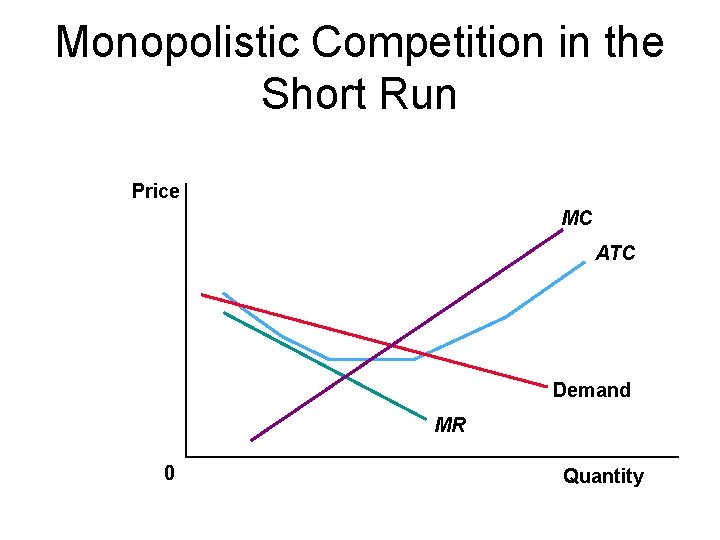 Monopolistic Competition in the Short Run

Price

MC

ATC

Demand

MR

0

Quantity